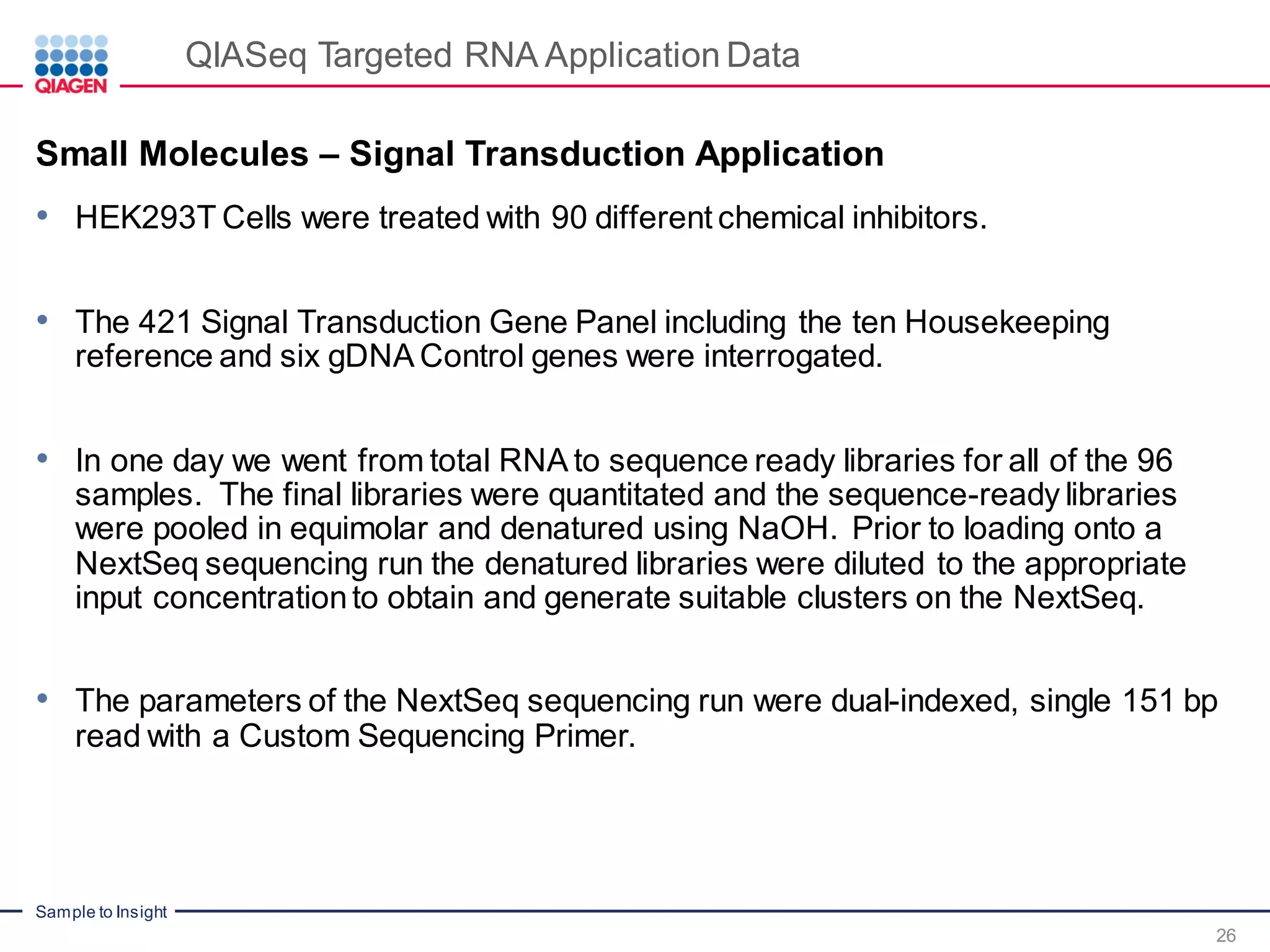 QIAGEN

QIASeq Targeted RNA Application Data

Small Molecules – Signal Transduction Application

• HEK293T Cells were treated with 90 different chemical inhibitors.

• The 421 Signal Transduction Gene Panel including the ten Housekeeping reference and six gDNA Control genes were interrogated.

• In one day we went from total RNA to sequence ready libraries for all of the 96 samples. The final libraries were quantitated and the sequence-ready libraries were pooled in equimolar and denatured using NaOH. Prior to loading onto a NextSeq sequencing run the denatured libraries were diluted to the appropriate input concentration to obtain and generate suitable clusters on the NextSeq.

• The parameters of the NextSeq sequencing run were dual-indexed, single 151 bp read with a Custom Sequencing Primer.

Sample to Insight

26